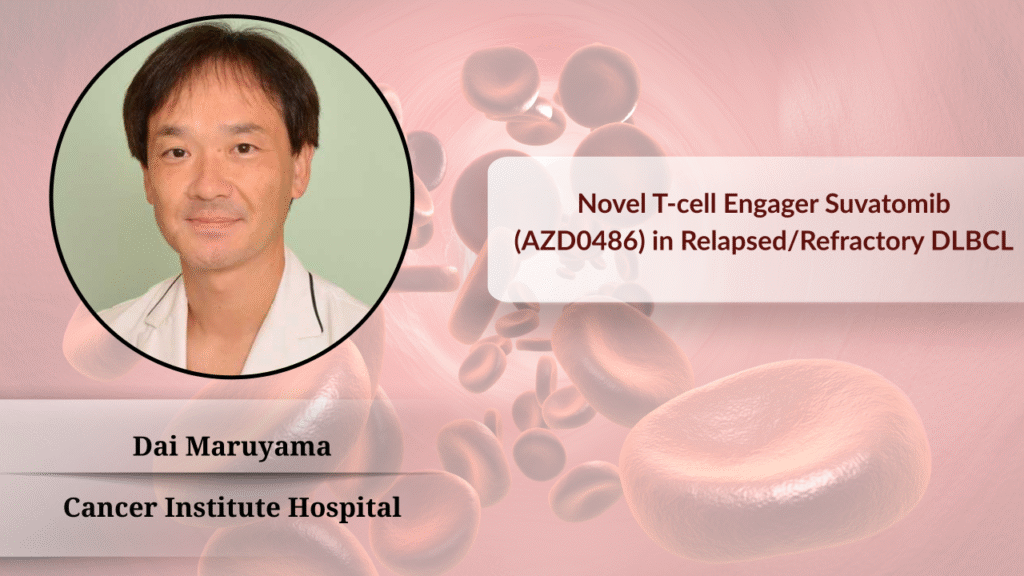 Novel T-cell Engager Suvatomib (AZD0486) in Relapsed/Refractory DLBCL

Dai Maruyama

Cancer Institute Hospital